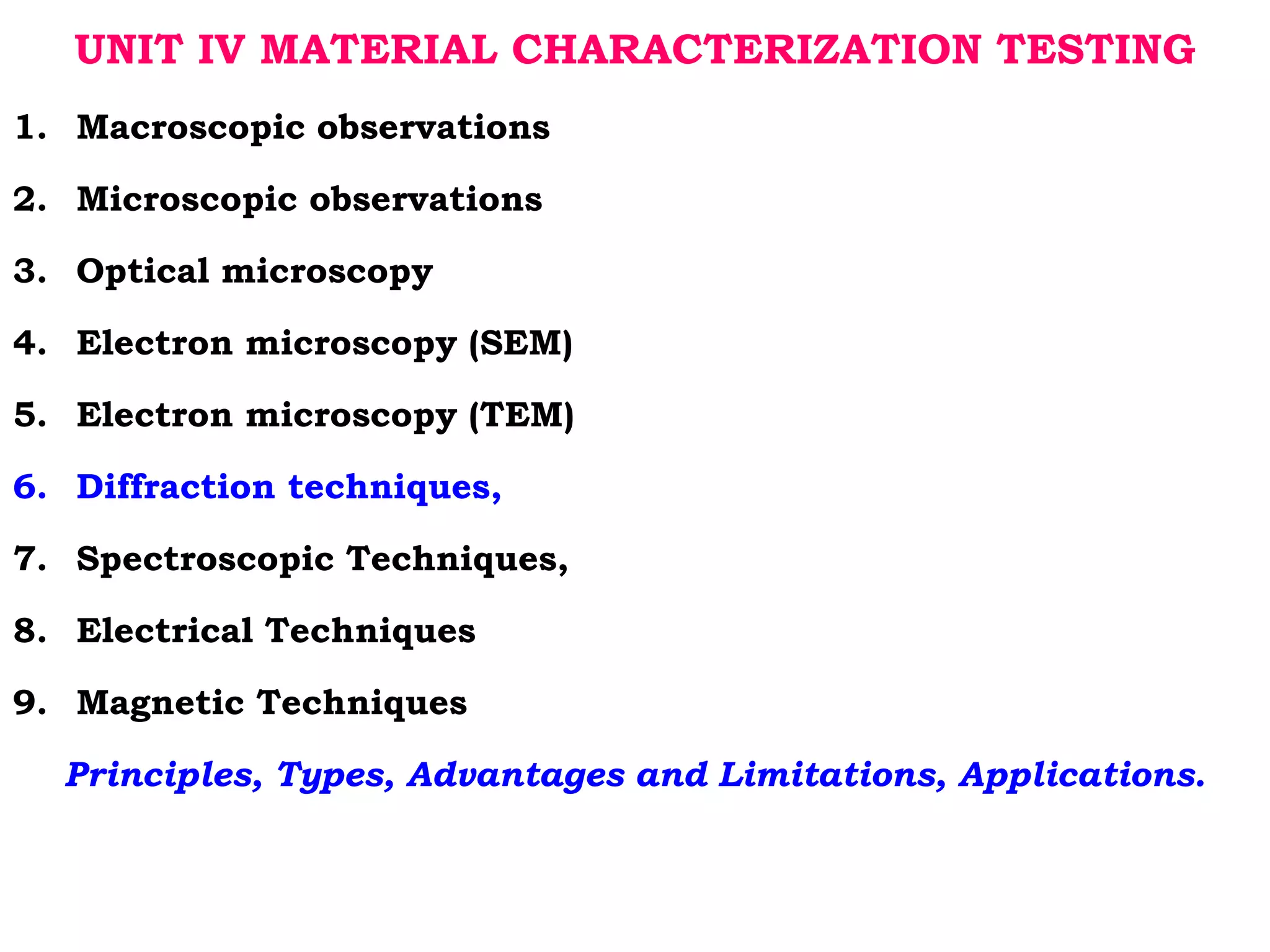 UNIT IV MATERIAL CHARACTERIZATION TESTING

1. Macroscopic observations

2. Microscopic observations

3. Optical microscopy

4. Electron microscopy (SEM)

5. Electron microscopy (TEM)

6. Diffraction techniques,

7. Spectroscopic Techniques,

8. Electrical Techniques

9. Magnetic Techniques

Principles, Types, Advantages and Limitations, Applications.